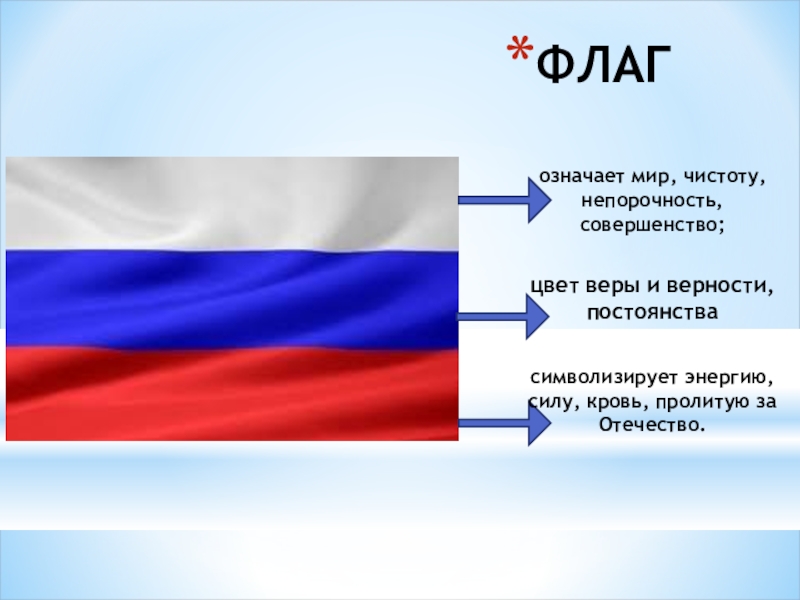 *ФЛАГ

означает мир, чистоту, непорочность, совершенство;

цвет веры и верности, постоянства

символизирует энергию, силу, кровь, пролитую за Отечество.